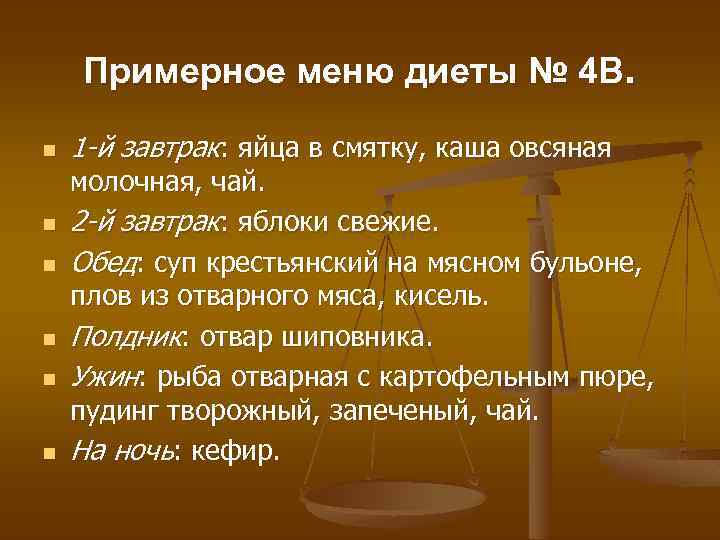 Примерное меню диеты № 4В.

- 1-й завтрак: яйца в смятку, каша овсяная молочная, чай.
- 2-й завтрак: яблоки свежие.
- Обед: суп крестьянский на мясном бульоне, плов из отварного мяса, кисель.
- Полдник: отвар шиповника.
- Ужин: рыба отварная с картофельным пюре, пудинг творожный, запеченый, чай.
- На ночь: кефир.